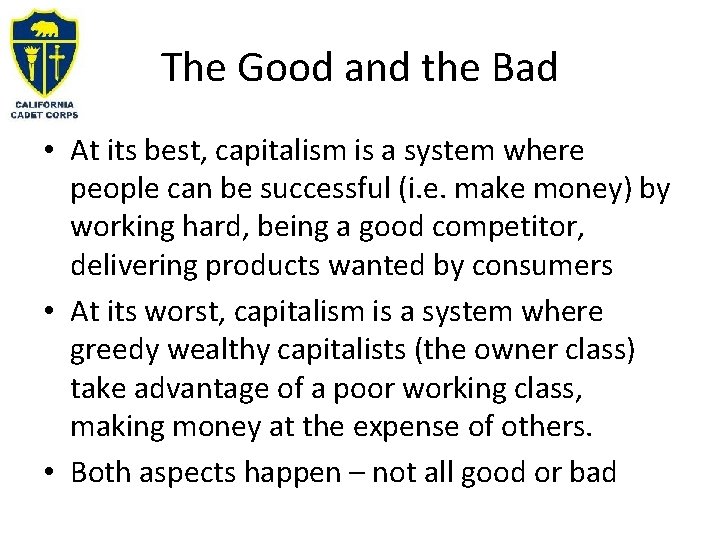 CALIFORNIA CADET CORPS

The Good and the Bad

• At its best, capitalism is a system where people can be successful (i.e. make money) by working hard, being a good competitor, delivering products wanted by consumers
• At its worst, capitalism is a system where greedy wealthy capitalists (the owner class) take advantage of a poor working class, making money at the expense of others.
• Both aspects happen – not all good or bad